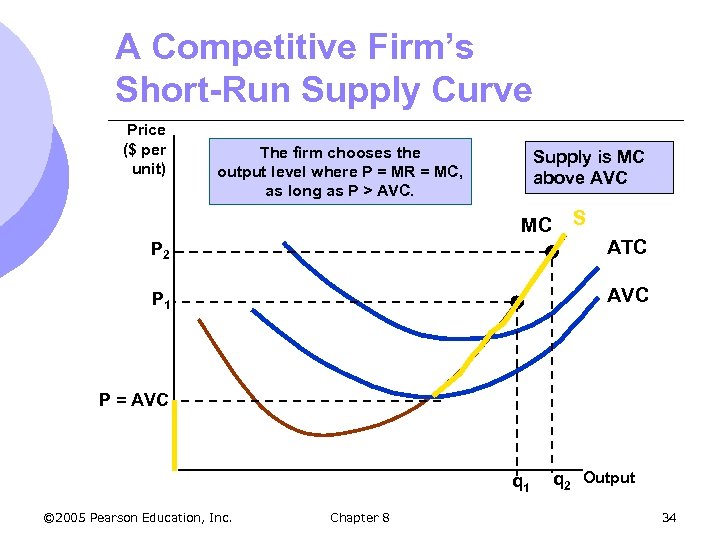 A Competitive Firm's Short-Run Supply Curve

Price ($ per unit)

The firm chooses the output level where P = MR = MC, as long as P > AVC.

Supply is MC above AVC

MC

S

ATC

AVC

$P_2$

$P_1$

P = AVC

$q_1$

$q_2$

Output

©2005 Pearson Education, Inc.

Chapter 8

34